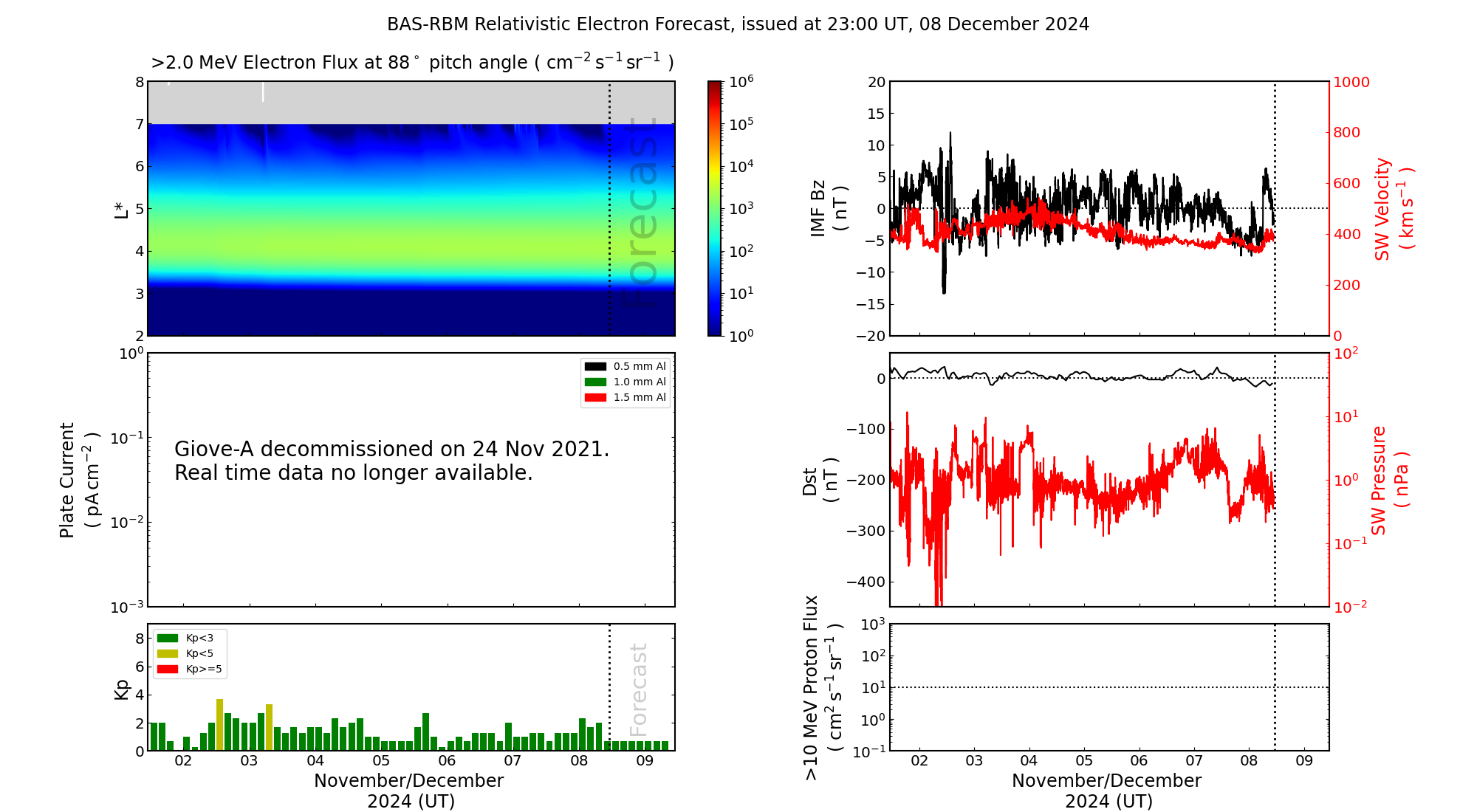 BAS-RBM Relativistic Electron Forecast, issued at 23:00 UT, 08 December 2024

>2.0 MeV Electron Flux at 88$^\circ$ pitch angle ( $cm^{-2}\,s^{-1}\,sr^{-1}$ )

L*
8
7
6
5
4
3
2

Forecast

$10^6$
$10^5$
$10^4$
$10^3$
$10^2$
$10^1$
$10^0$

Plate Current ( $pA\,cm^{-2}$ )
$10^0$
$10^{-1}$
$10^{-2}$
$10^{-3}$

0.5 mm Al
1.0 mm Al
1.5 mm Al

Giove-A decommissioned on 24 Nov 2021.
Real time data no longer available.

Kp
8
6
4
2
0

Kp<3
Kp<5
Kp>=5

Forecast

02 03 04 05 06 07 08 09
November/December
2024 (UT)

IMF Bz ( nT )
20
15
10
5
0
−5
−10
−15
−20

SW Velocity ( $km\,s^{-1}$ )
1000
800
600
400
200
0

Dst ( nT )
0
−100
−200
−300
−400

SW Pressure ( nPa )
$10^2$
$10^1$
$10^0$
$10^{-1}$
$10^{-2}$

>10 MeV Proton Flux ( $cm^2\,s^{-1}\,sr^{-1}$ )
$10^3$
$10^2$
$10^1$
$10^0$
$10^{-1}$

02 03 04 05 06 07 08 09
November/December
2024 (UT)